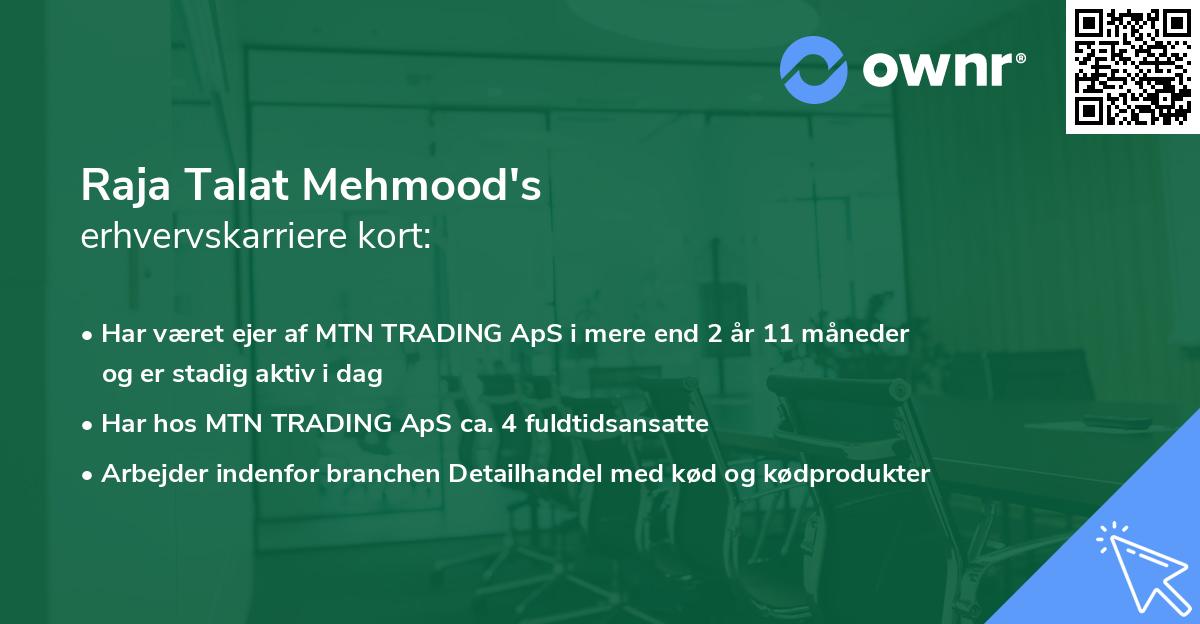 ownr®

Raja Talat Mehmood's
erhvervskarriere kort:

• Har været ejer af MTN TRADING ApS i mere end 2 år 11 måneder og er stadig aktiv i dag

• Har hos MTN TRADING ApS ca. 4 fuldtidsansatte

• Arbejder indenfor branchen Detailhandel med kød og kødprodukter